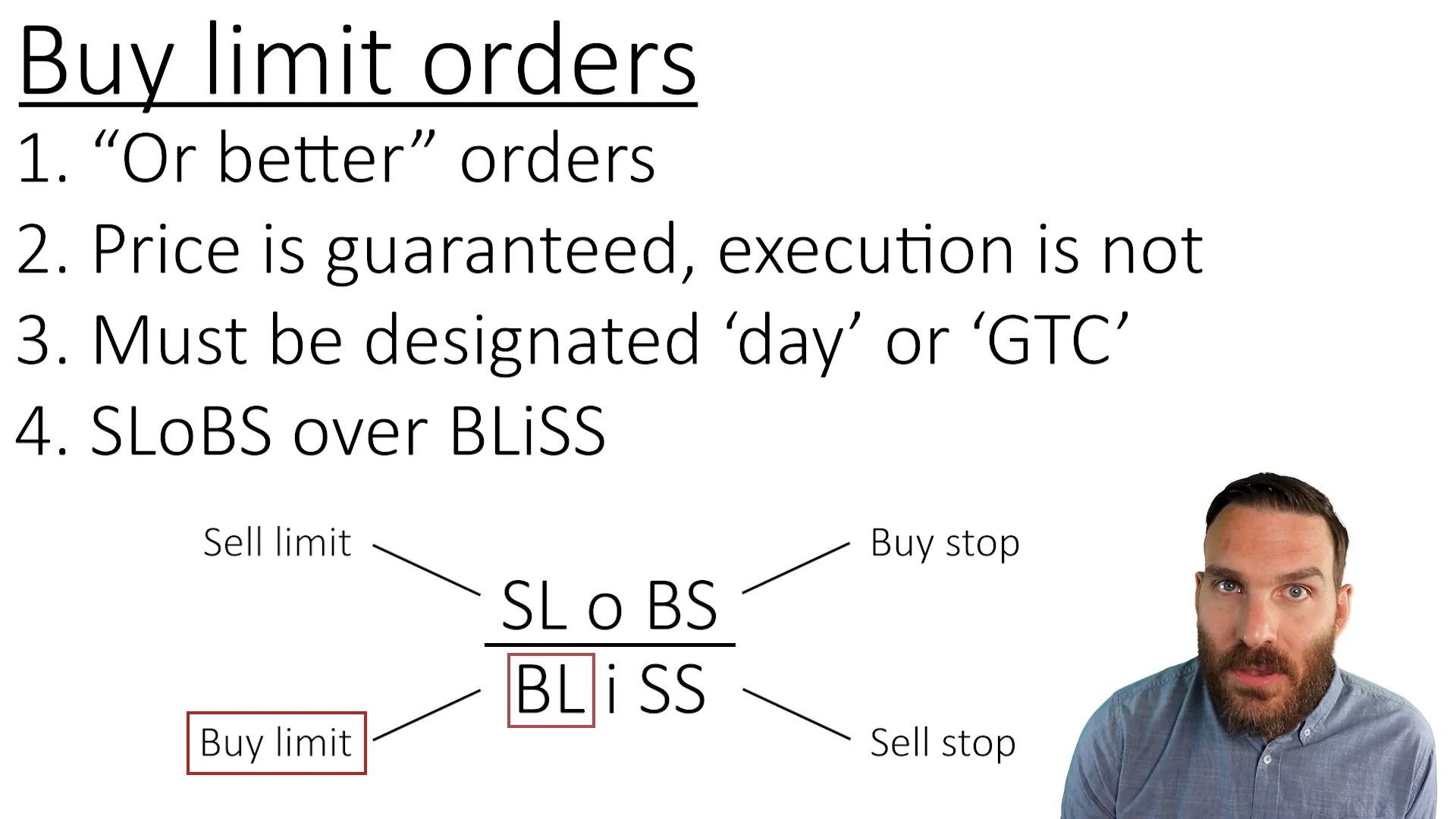 Buy limit orders

1. “Or better” orders

2. Price is guaranteed, execution is not

3. Must be designated ‘day’ or ‘GTC’

4. SLoBS over BLiSS

Sell limit

Buy stop

SL o BS

BL i SS

Buy limit

Sell stop